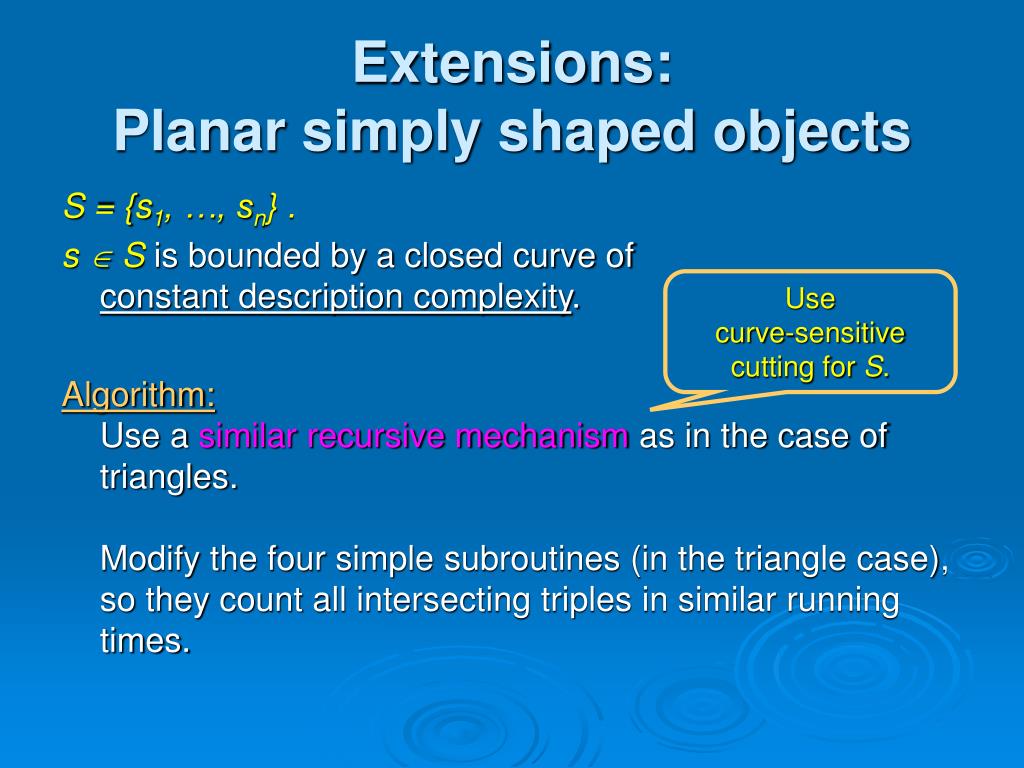 Extensions:
Planar simply shaped objects

$S = \{s_1, \ldots, s_n\}$ .

$s \in S$ is bounded by a closed curve of constant description complexity.

Use curve-sensitive cutting for $S$.

Algorithm:
Use a similar recursive mechanism as in the case of triangles.

Modify the four simple subroutines (in the triangle case), so they count all intersecting triples in similar running times.